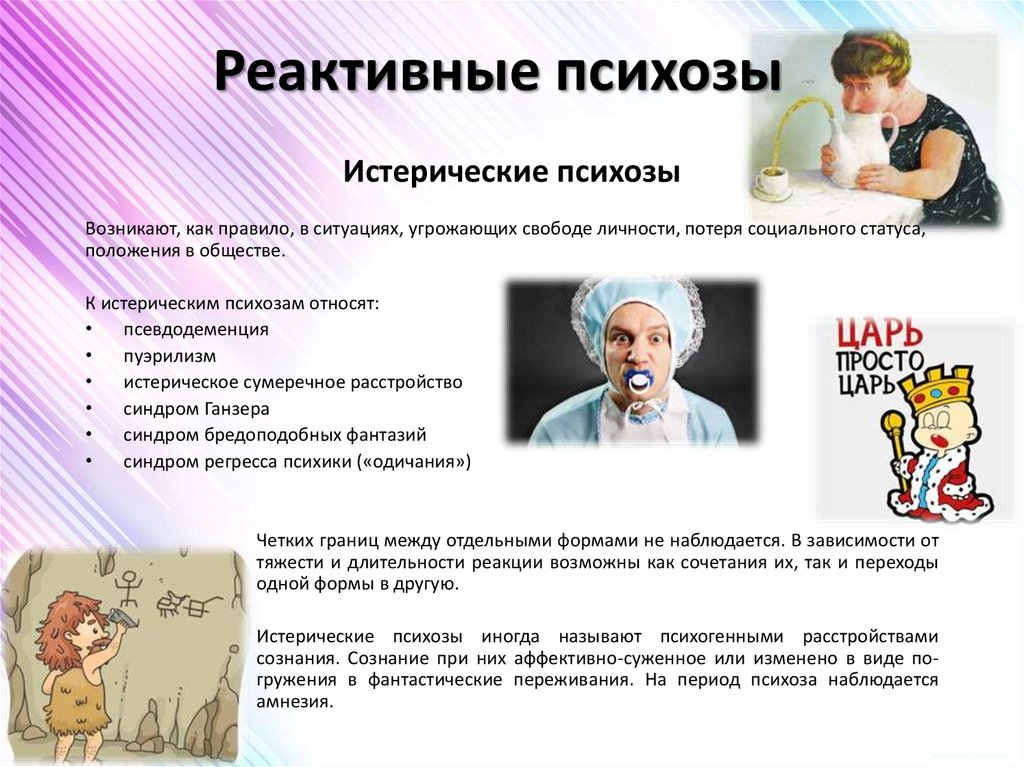 Реактивные психозы

Истерические психозы

Возникают, как правило, в ситуациях, угрожающих свободе личности, потеря социального статуса, положения в обществе.

К истерическим психозам относят:
• псевдодеменция
• пуэрилизм
• истерическое сумеречное расстройство
• синдром Ганзера
• синдром бредоподобных фантазий
• синдром регресса психики («одичания»)

ЦАРЬ ПРОСТО ЦАРЬ

Четких границ между отдельными формами не наблюдается. В зависимости от тяжести и длительности реакции возможны как сочетания их, так и переходы одной формы в другую.

Истерические психозы иногда называют психогенными расстройствами сознания. Сознание при них аффективно-суженное или изменено в виде погружения в фантастические переживания. На период психоза наблюдается амнезия.